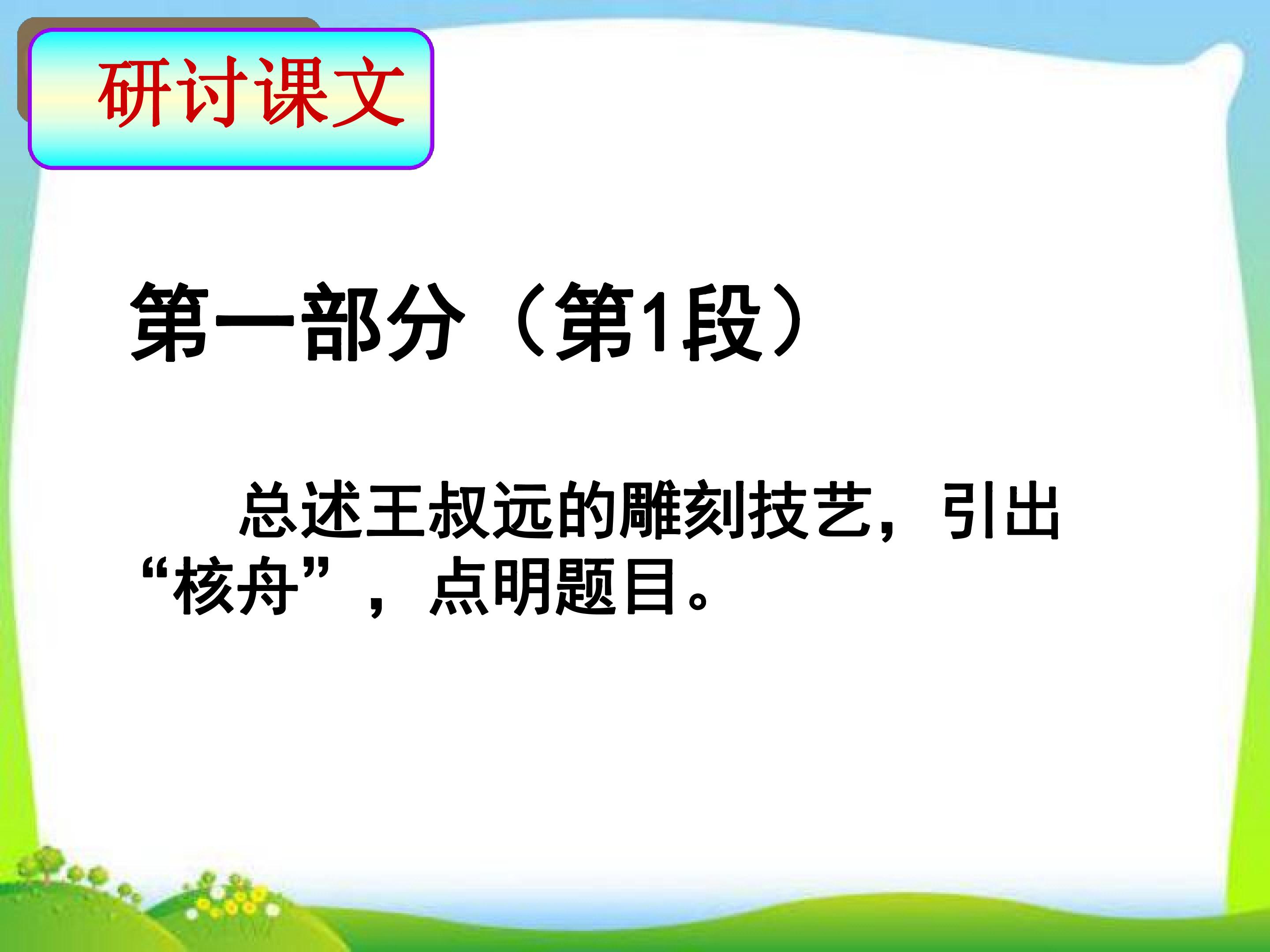 研讨课文

第一部分（第1段）

总述王叔远的雕刻技艺，引出“核舟”，点明题目。